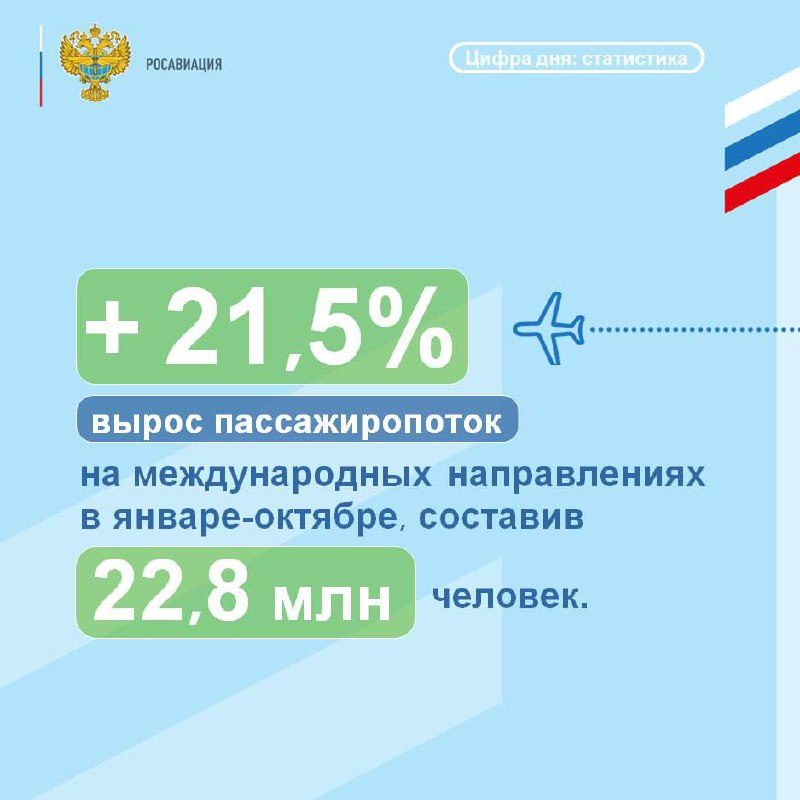 РОСАВИАЦИЯ

Цифра дня: статистика

+ 21,5%

вырос пассажиропоток

на международных направлениях в январе-октябре, составив

22,8 млн

человек.